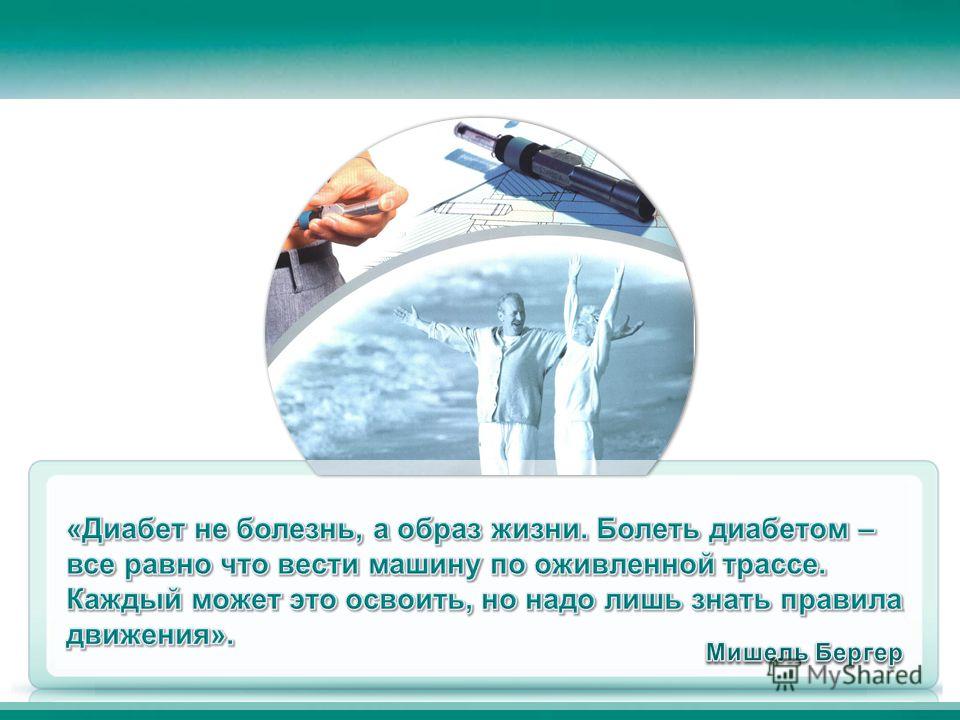 «Диабет не болезнь, а образ жизни. Болеть диабетом – все равно что вести машину по оживленной трассе. Каждый может это освоить, но надо лишь знать правила движения».

Мишель Бергер

MyShared